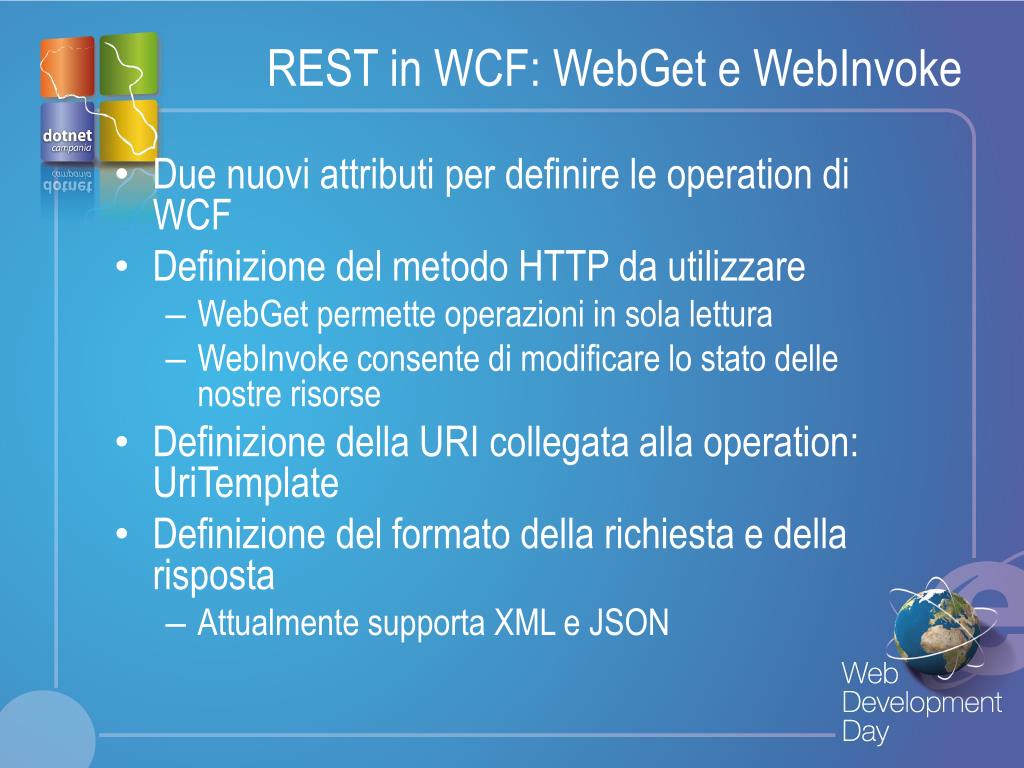 dotnet
campania

REST in WCF: WebGet e WebInvoke

• Due nuovi attributi per definire le operation di WCF
• Definizione del metodo HTTP da utilizzare
– WebGet permette operazioni in sola lettura
– WebInvoke consente di modificare lo stato delle nostre risorse
• Definizione della URI collegata alla operation: UriTemplate
• Definizione del formato della richiesta e della risposta
– Attualmente supporta XML e JSON

Web
Development
Day